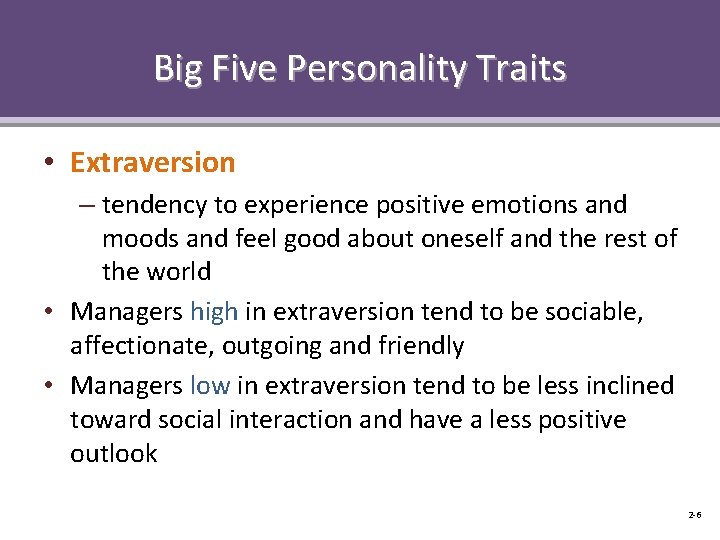 Big Five Personality Traits

• Extraversion

– tendency to experience positive emotions and moods and feel good about oneself and the rest of the world

• Managers high in extraversion tend to be sociable, affectionate, outgoing and friendly

• Managers low in extraversion tend to be less inclined toward social interaction and have a less positive outlook

2-6